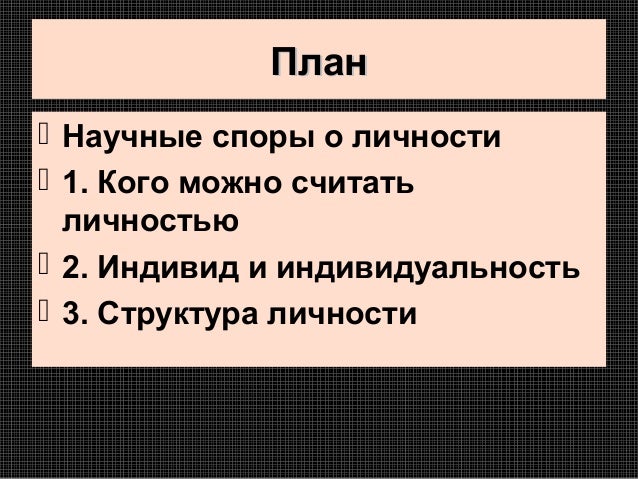 План

Научные споры о личности
1. Кого можно считать личностью
2. Индивид и индивидуальность
3. Структура личности